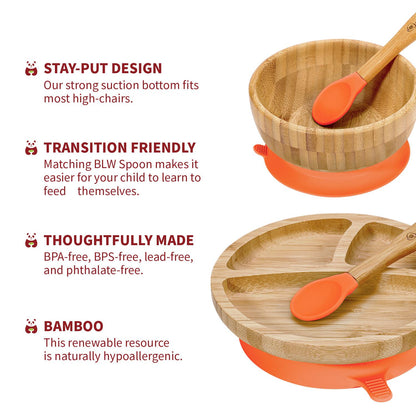 STAY-PUT DESIGN
Our strong suction bottom fits most high-chairs.

TRANSITION FRIENDLY
Matching BLW Spoon makes it easier for your child to learn to feed themselves.

THOUGHTFULLY MADE
BPA-free, BPS-free, lead-free, and phthalate-free.

BAMBOO
This renewable resource is naturally hypoallergenic.